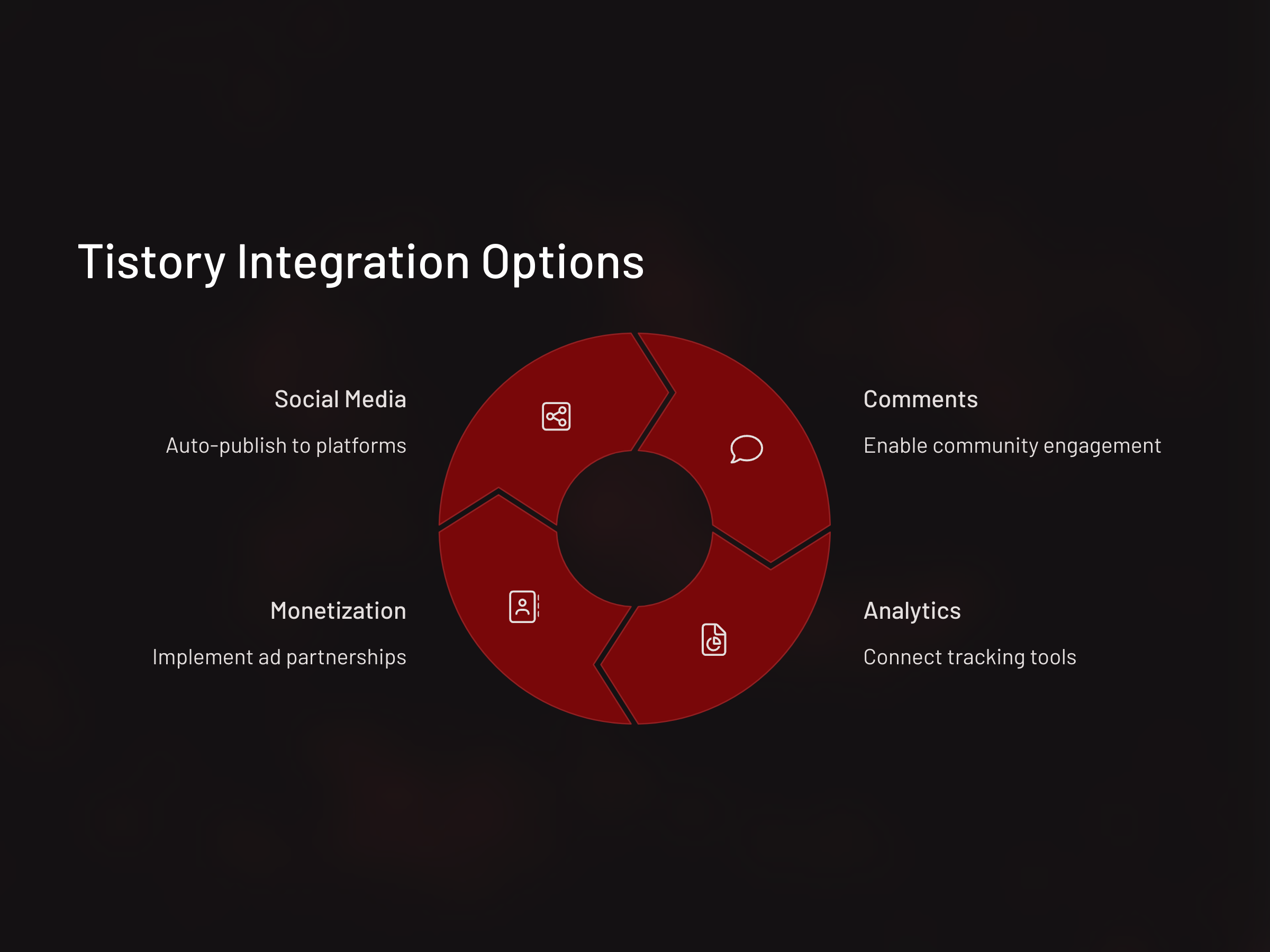 Tistory Integration Options

Social Media

Auto-publish to platforms

Comments

Enable community engagement

Monetization

Implement ad partnerships

Analytics

Connect tracking tools